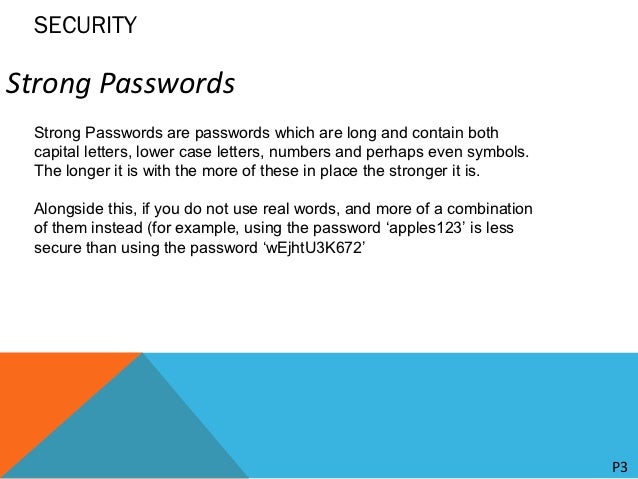 SECURITY

Strong Passwords

Strong Passwords are passwords which are long and contain both capital letters, lower case letters, numbers and perhaps even symbols. The longer it is with the more of these in place the stronger it is.

Alongside this, if you do not use real words, and more of a combination of them instead (for example, using the password ‘apples123’ is less secure than using the password ‘wEjhtU3K672’

P3